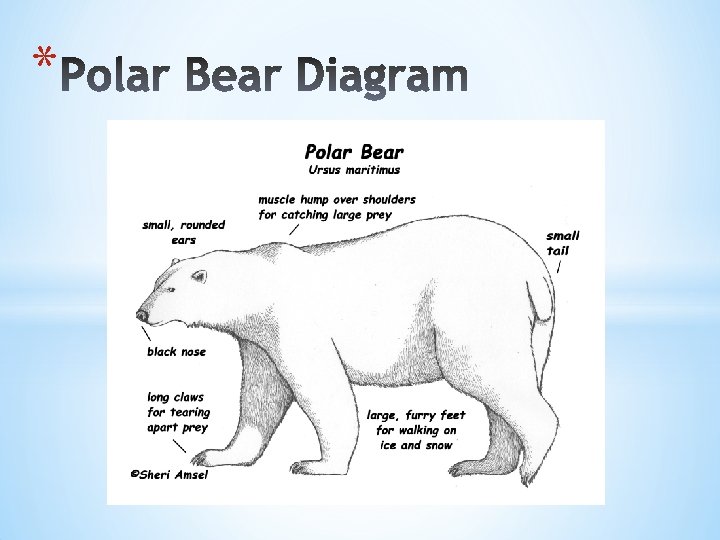 *Polar Bear Diagram

Polar Bear
Ursus maritimus

muscle hump over shoulders for catching large prey

small, rounded ears

small tail

black nose

long claws for tearing apart prey

large, furry feet for walking on ice and snow

©Sheri Amsel